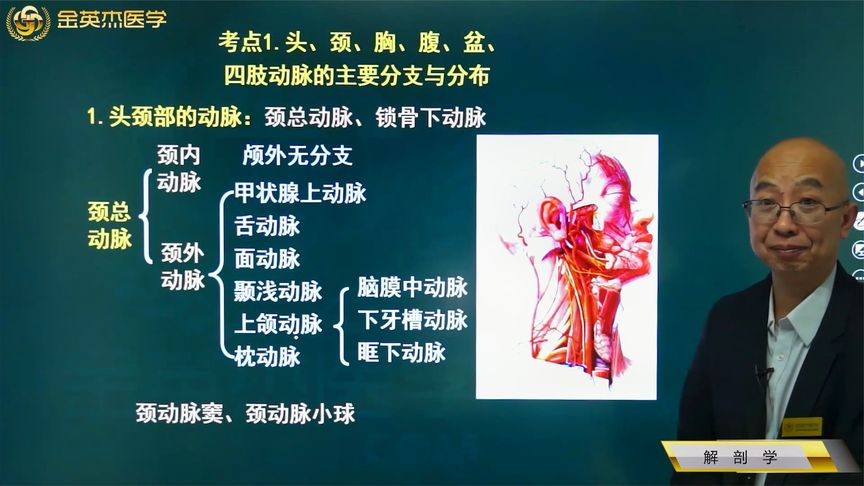 金英杰医学

考点1. 头、颈、胸、腹、盆、四肢动脉的主要分支与分布

1. 头颈部的动脉：颈总动脉、锁骨下动脉

颈总动脉

颈内动脉 颅外无分支

颈外动脉
甲状腺上动脉
舌动脉
面动脉
颞浅动脉
上颌动脉
枕动脉

脑膜中动脉
下牙槽动脉
眶下动脉

颈动脉窦、颈动脉小球

解剖学